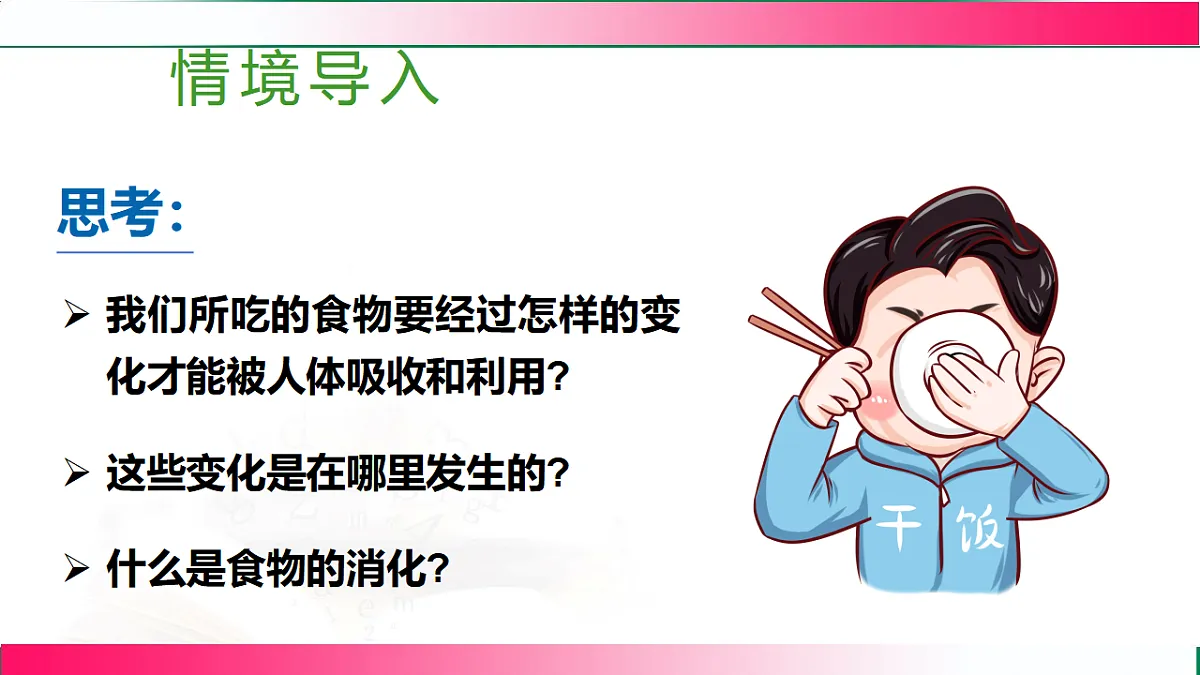 情境导入

思考:

➢ 我们所吃的食物要经过怎样的变化才能被人体吸收和利用?

➢ 这些变化是在哪里发生的?

➢ 什么是食物的消化?

干饭